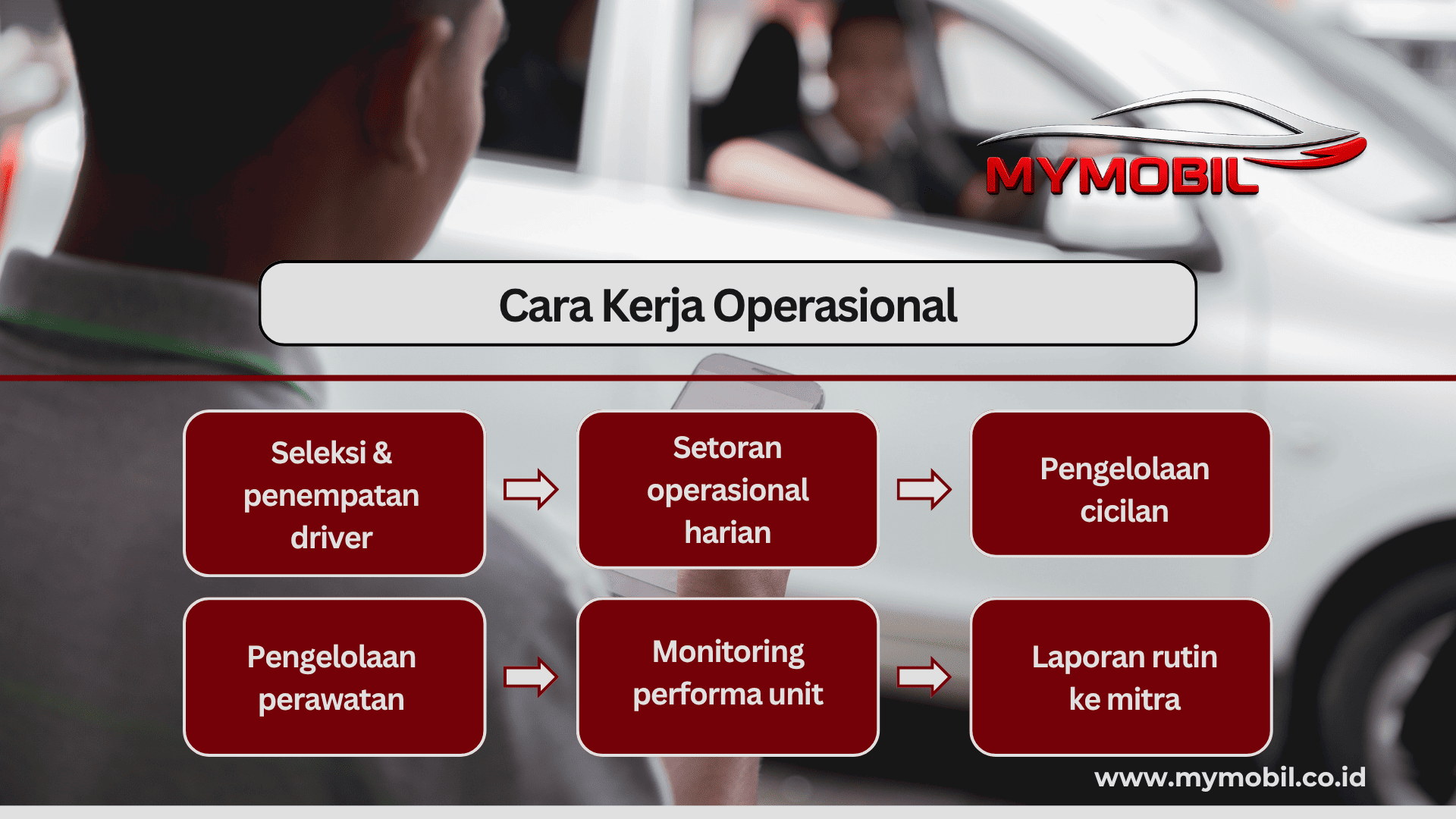 MYMOBIL

Cara Kerja Operasional

Seleksi & penempatan driver

Setoran operasional harian

Pengelolaan cicilan

Pengelolaan perawatan

Monitoring performa unit

Laporan rutin ke mitra

www.mymobil.co.id